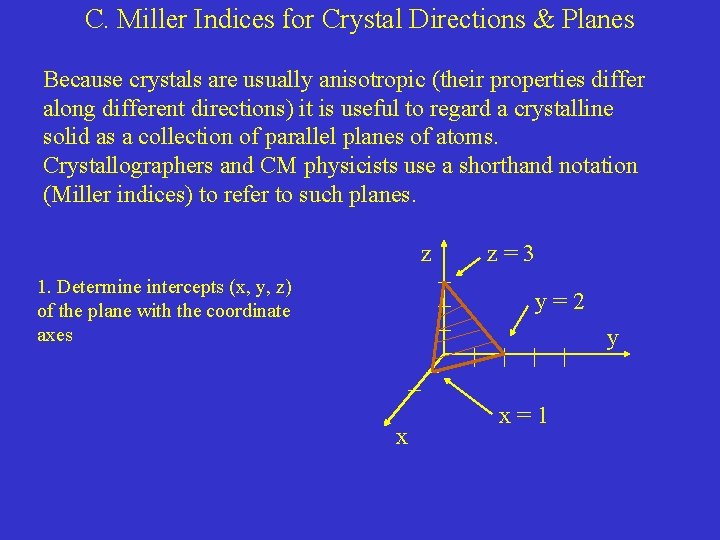 C. Miller Indices for Crystal Directions & Planes

Because crystals are usually anisotropic (their properties differ along different directions) it is useful to regard a crystalline solid as a collection of parallel planes of atoms. Crystallographers and CM physicists use a shorthand notation (Miller indices) to refer to such planes.

1. Determine intercepts (x, y, z) of the plane with the coordinate axes

z
z = 3
y = 2
y
x = 1
x